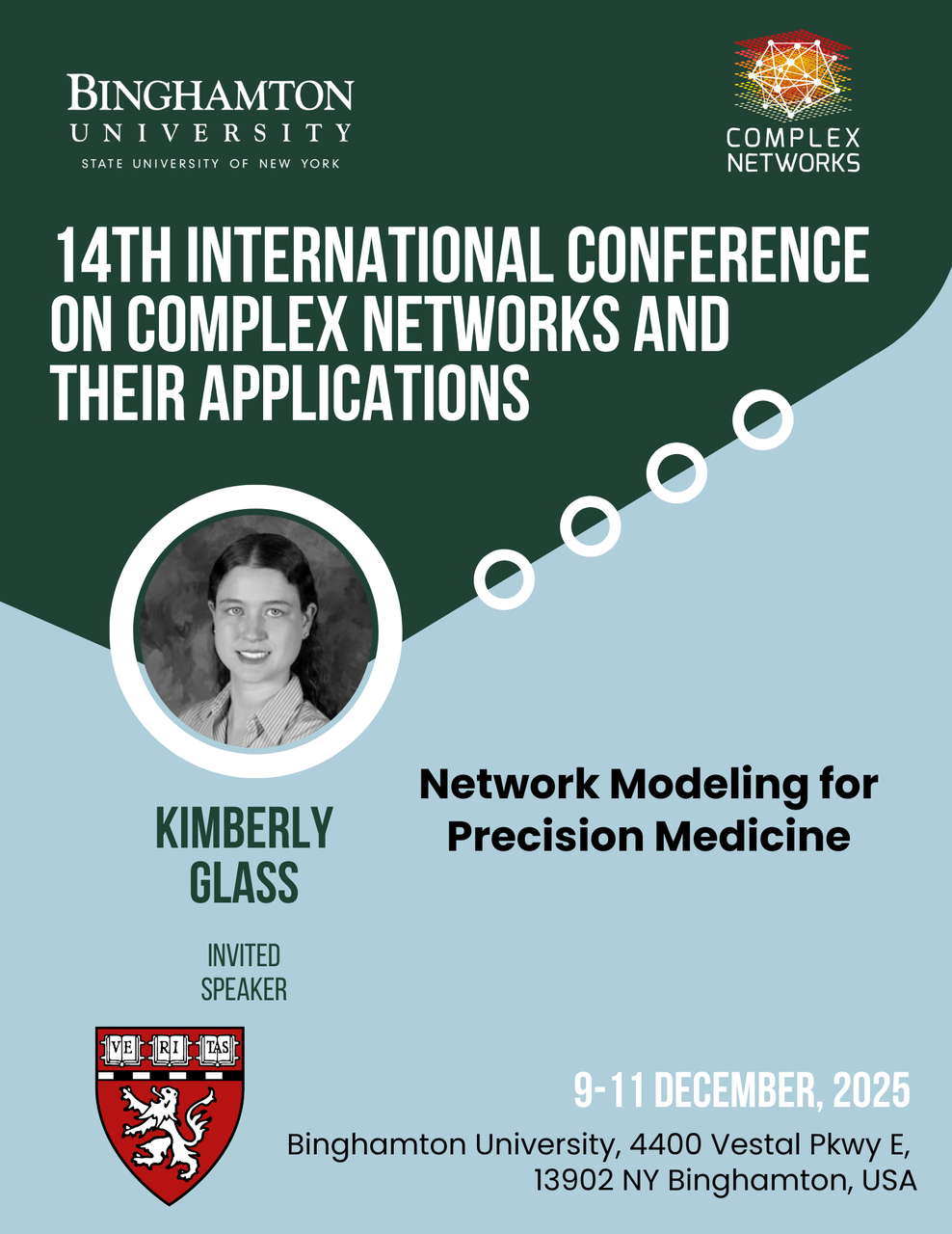 BINGHAMTON
UNIVERSITY
STATE UNIVERSITY OF NEW YORK

COMPLEX
NETWORKS

14TH INTERNATIONAL CONFERENCE ON COMPLEX NETWORKS AND THEIR APPLICATIONS

KIMBERLY GLASS

INVITED SPEAKER

Network Modeling for Precision Medicine

VE RI TAS

9-11 DECEMBER, 2025

Binghamton University, 4400 Vestal Pkwy E,
13902 NY Binghamton, USA